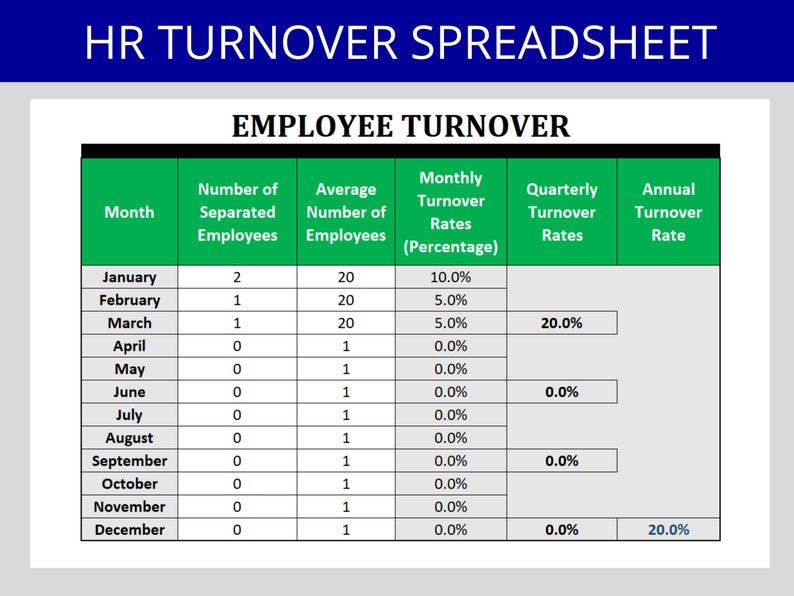 HR TURNOVER SPREADSHEET

EMPLOYEE TURNOVER

| Month | Number of Separated Employees | Average Number of Employees | Monthly Turnover Rates (Percentage) | Quarterly Turnover Rates | Annual Turnover Rate |
|---|---|---|---|---|---|
| January | 2 | 20 | 10.0% | | |
| February | 1 | 20 | 5.0% | | |
| March | 1 | 20 | 5.0% | 20.0% | |
| April | 0 | 1 | 0.0% | | |
| May | 0 | 1 | 0.0% | | |
| June | 0 | 1 | 0.0% | 0.0% | |
| July | 0 | 1 | 0.0% | | |
| August | 0 | 1 | 0.0% | | |
| September | 0 | 1 | 0.0% | 0.0% | |
| October | 0 | 1 | 0.0% | | |
| November | 0 | 1 | 0.0% | | |
| December | 0 | 1 | 0.0% | 0.0% | 20.0% |